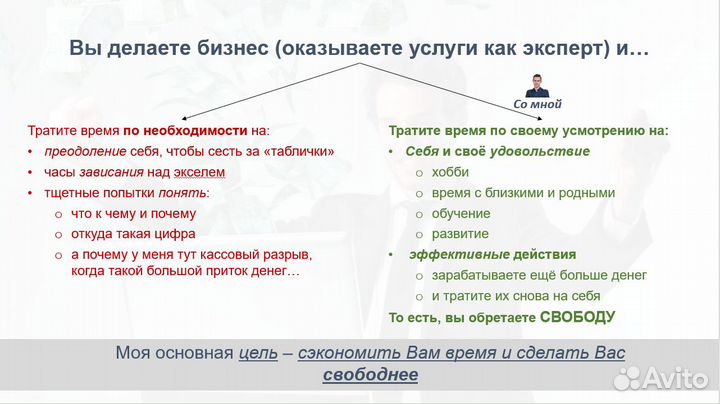 Вы делаете бизнес (оказываете услуги как эксперт) и…

Со мной

Тратите время по необходимости на:
• преодоление себя, чтобы сесть за «таблички»
• часы зависания над экселем
• тщетные попытки понять:
o что к чему и почему
o откуда такая цифра
o а почему у меня тут кассовый разрыв, когда такой большой приток денег…

Тратите время по своему усмотрению на:
• Себя и своё удовольствие
o хобби
o время с близкими и родными
o обучение
o развитие
• эффективные действия
o зарабатываете ещё больше денег
o и тратите их снова на себя
То есть, вы обретаете СВОБОДУ

Моя основная цель – сэкономить Вам время и сделать Вас свободнее

Avito